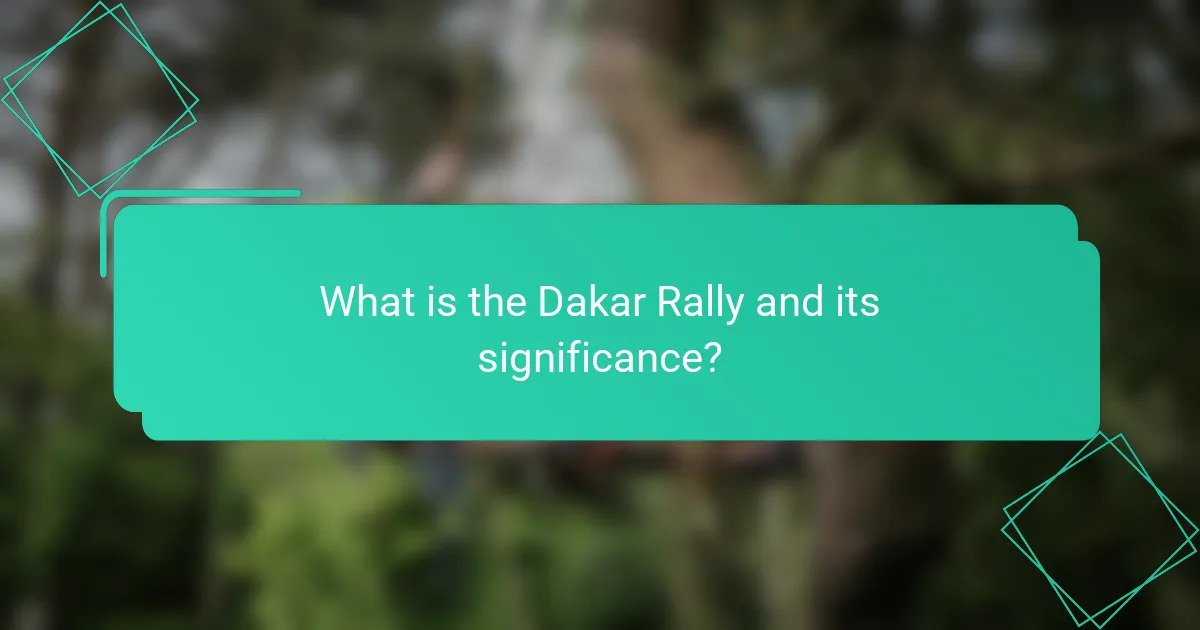 What is the Dakar Rally and its significance?